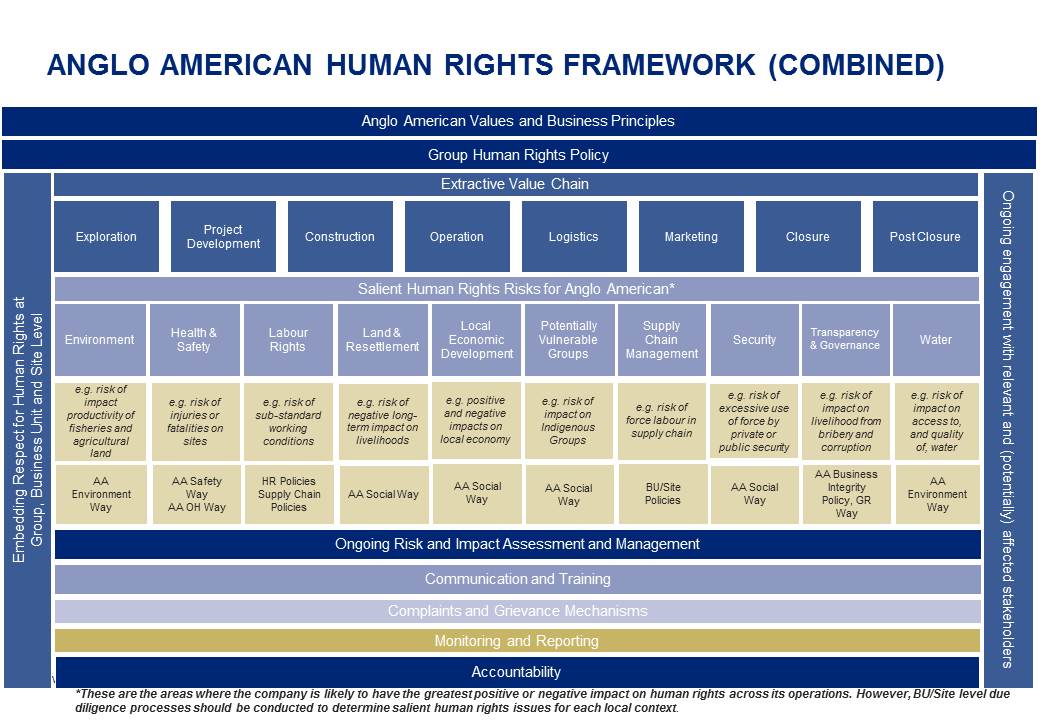 ANGLO AMERICAN HUMAN RIGHTS FRAMEWORK (COMBINED)

Anglo American Values and Business Principles

Group Human Rights Policy

Embedding Respect for Human Rights at Group, Business Unit and Site Level

Extractive Value Chain

| Exploration | Project Development | Construction | Operation | Logistics | Marketing | Closure | Post Closure |
|---|---|---|---|---|---|---|---|

Salient Human Rights Risks for Anglo American*

| Environment | Health & Safety | Labour Rights | Land & Resettlement | Local Economic Development | Potentially Vulnerable Groups | Supply Chain Management | Security | Transparency & Governance | Water |
|---|---|---|---|---|---|---|---|---|---|
| e.g. risk of impact productivity of fisheries and agricultural land | e.g. risk of injuries or fatalities on sites | e.g. risk of sub-standard working conditions | e.g. risk of negative long-term impact on livelihoods | e.g. positive and negative impacts on local economy | e.g. risk of impact on Indigenous Groups | e.g. risk of force labour in supply chain | e.g. risk of excessive use of force by private or public security | e.g. risk of impact on livelihood from bribery and corruption | e.g. risk of impact on access to, and quality of, water |
| AA Environment Way | AA Safety Way AA OH Way | HR Policies Supply Chain Policies | AA Social Way | AA Social Way | AA Social Way | BU/Site Policies | AA Social Way | AA Business Integrity Policy, GR Way | AA Environment Way |

Ongoing Risk and Impact Assessment and Management

Communication and Training

Complaints and Grievance Mechanisms

Monitoring and Reporting

Accountability

Ongoing engagement with relevant and (potentially) affected stakeholders

*These are the areas where the company is likely to have the greatest positive or negative impact on human rights across its operations. However, BU/Site level due diligence processes should be conducted to determine salient human rights issues for each local context.